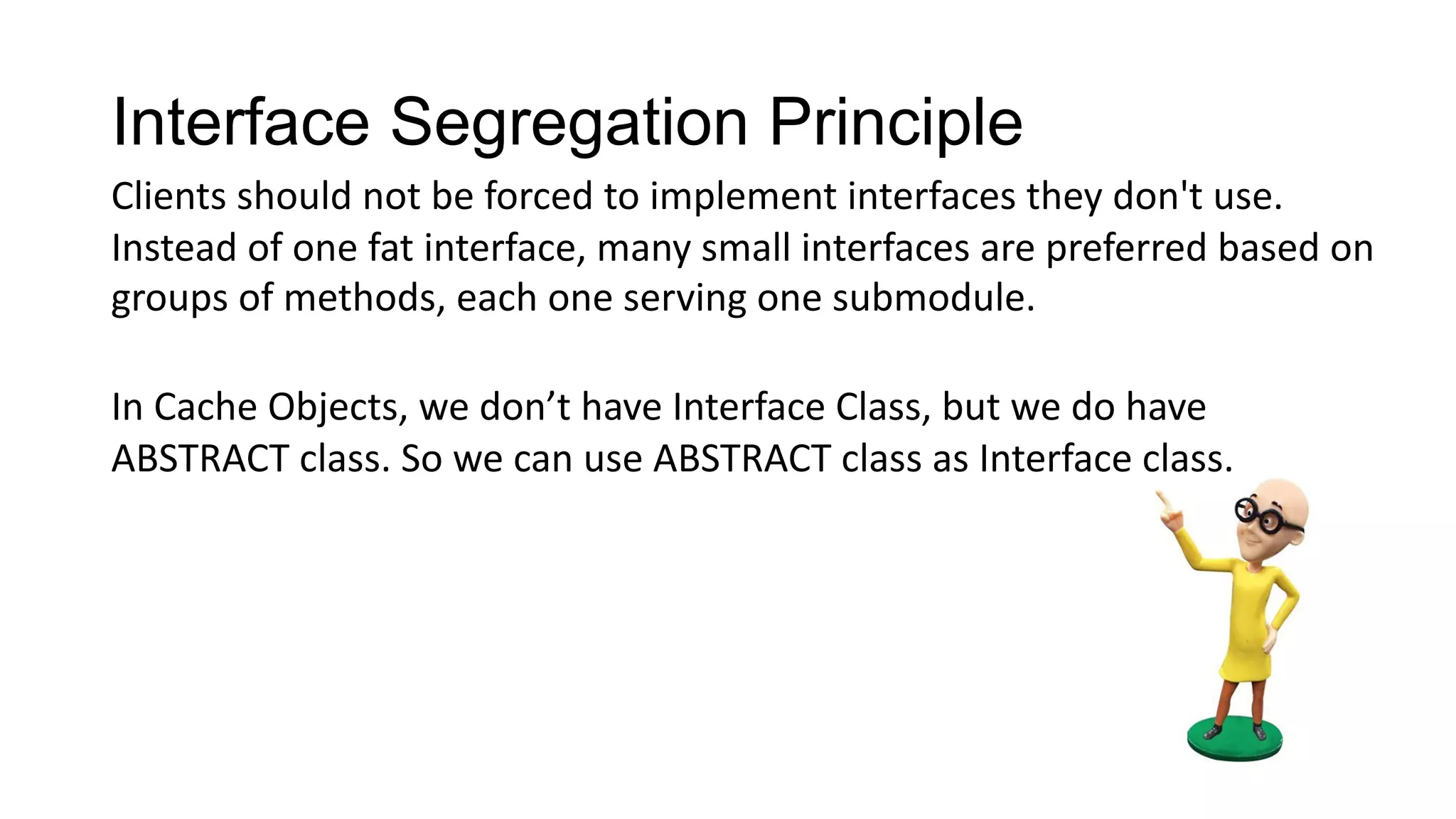 Interface Segregation Principle

Clients should not be forced to implement interfaces they don't use. Instead of one fat interface, many small interfaces are preferred based on groups of methods, each one serving one submodule.

In Cache Objects, we don’t have Interface Class, but we do have ABSTRACT class. So we can use ABSTRACT class as Interface class.